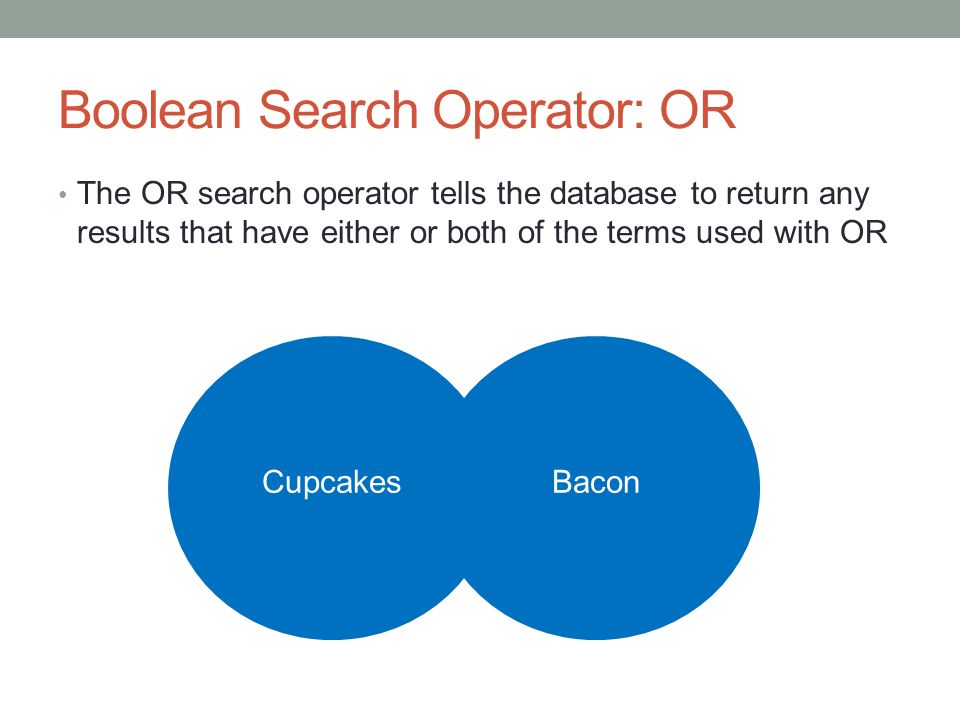 Boolean Search Operator: OR

• The OR search operator tells the database to return any results that have either or both of the terms used with OR

Cupcakes

Bacon